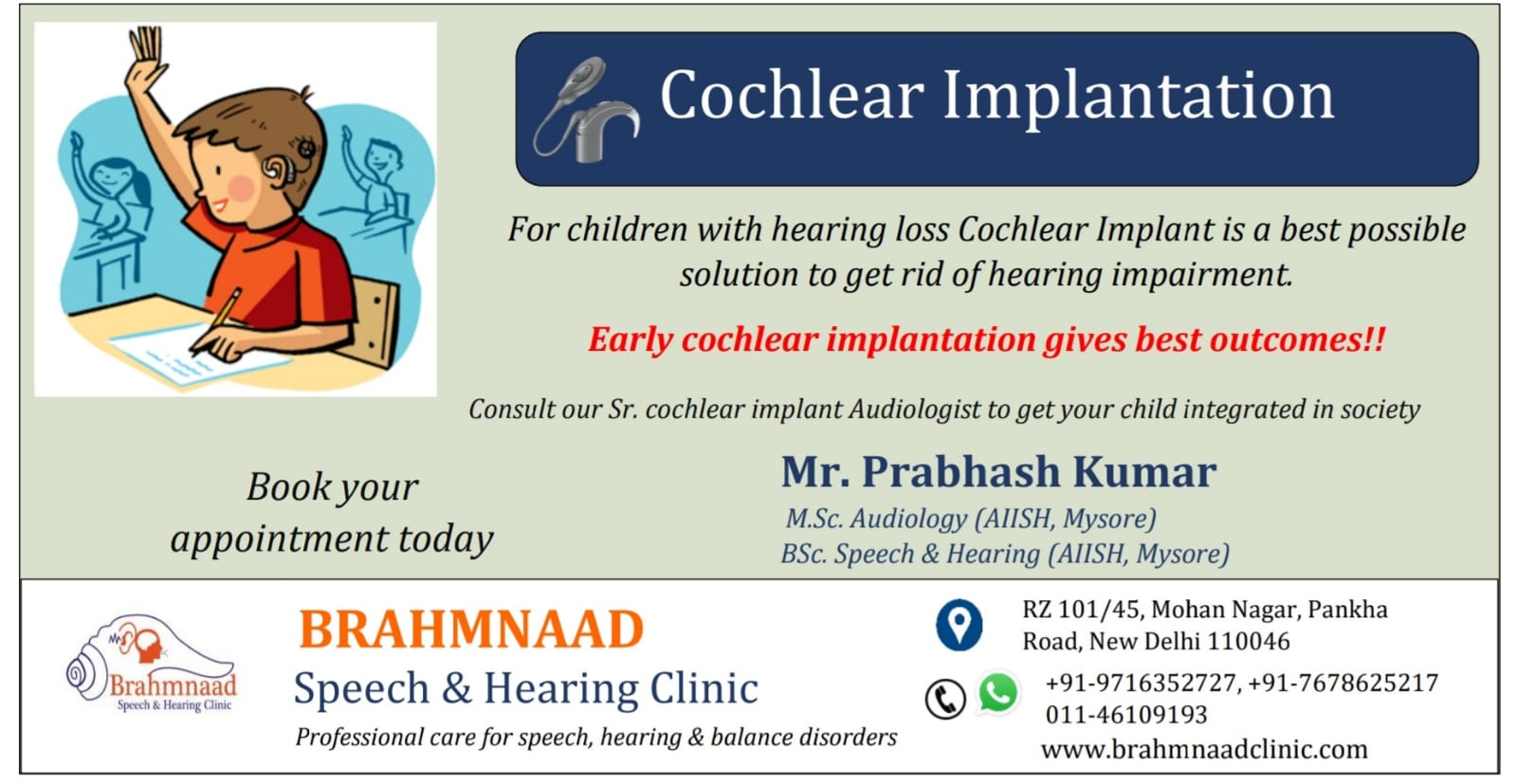 Cochlear Implantation

For children with hearing loss Cochlear Implant is a best possible solution to get rid of hearing impairment.

Early cochlear implantation gives best outcomes!!

Consult our Sr. cochlear implant Audiologist to get your child integrated in society

Book your appointment today

Mr. Prabhash Kumar
M.Sc. Audiology (AIISH, Mysore)
BSc. Speech & Hearing (AIISH, Mysore)

Brahmnaad
Speech & Hearing Clinic

BRAHMNAAD
Speech & Hearing Clinic
Professional care for speech, hearing & balance disorders

RZ 101/45, Mohan Nagar, Pankha Road, New Delhi 110046

+91-9716352727, +91-7678625217
011-46109193
www.brahmnaadclinic.com